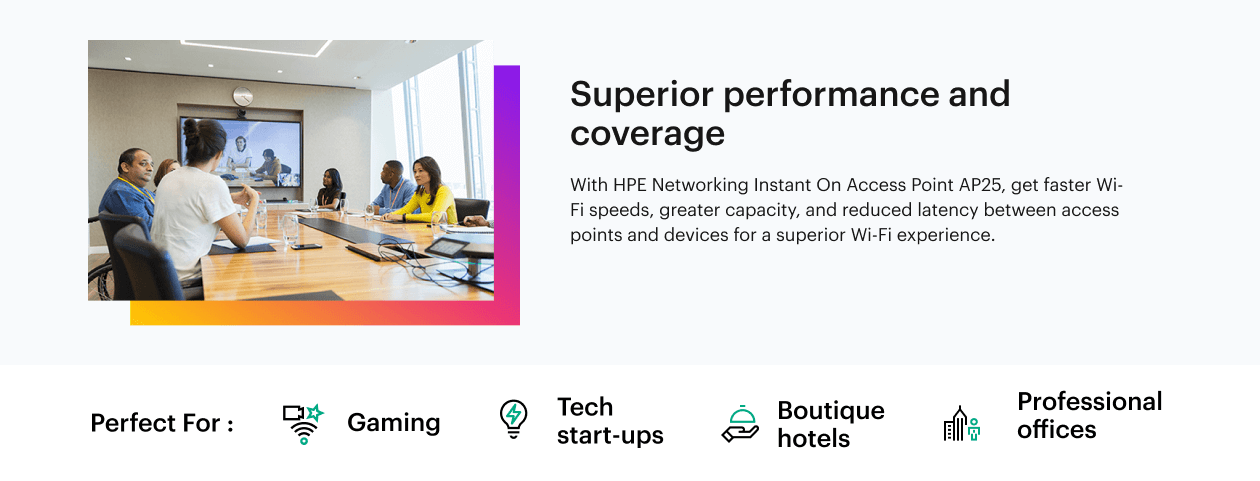 Superior performance and coverage

With HPE Networking Instant On Access Point AP25, get faster Wi-Fi speeds, greater capacity, and reduced latency between access points and devices for a superior Wi-Fi experience.

Perfect For :

Gaming

Tech start-ups

Boutique hotels

Professional offices